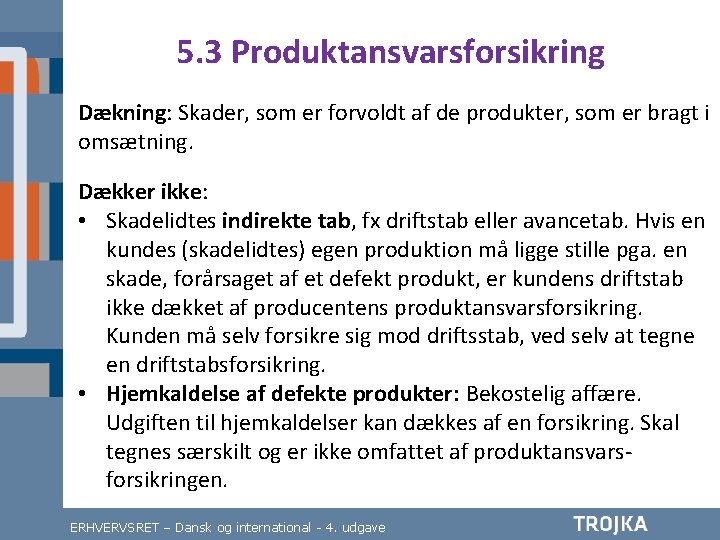 5.3 Produktansvarsforsikring

Dækning: Skader, som er forvoldt af de produkter, som er bragt i omsætning.

Dækker ikke:
• Skadelidtes indirekte tab, fx driftstab eller avancetab. Hvis en kundes (skadelidtes) egen produktion må ligge stille pga. en skade, forårsaget af et defekt produkt, er kundens driftstab ikke dækket af producentens produktansvarsforsikring. Kunden må selv forsikre sig mod driftsstab, ved selv at tegne en driftstabsforsikring.
• Hjemkaldelse af defekte produkter: Bekostelig affære. Udgiften til hjemkaldelser kan dækkes af en forsikring. Skal tegnes særskilt og er ikke omfattet af produktansvarsforsikringen.

ERHVERVSRET – Dansk og international - 4. udgave

TROJKA